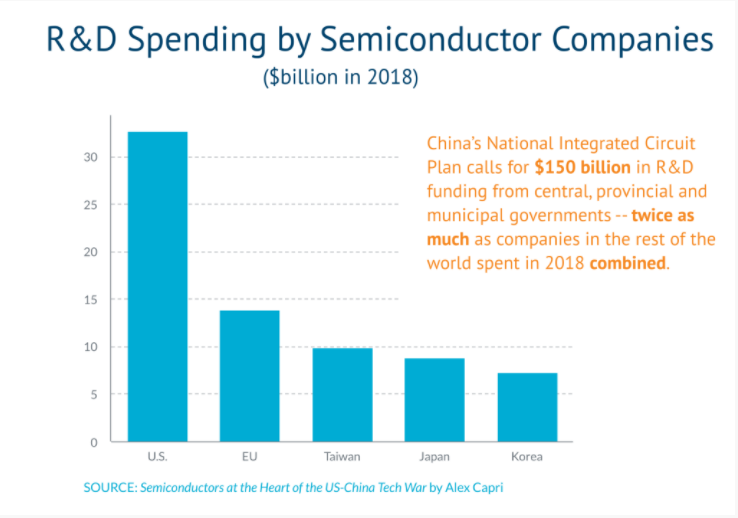 R&D Spending by Semiconductor Companies
($billion in 2018)

China's National Integrated Circuit Plan calls for $150 billion in R&D funding from central, provincial and municipal governments -- twice as much as companies in the rest of the world spent in 2018 combined.

30
25
20
15
10
5
0

U.S.
EU
Taiwan
Japan
Korea

SOURCE: Semiconductors at the Heart of the US-China Tech War by Alex Capri